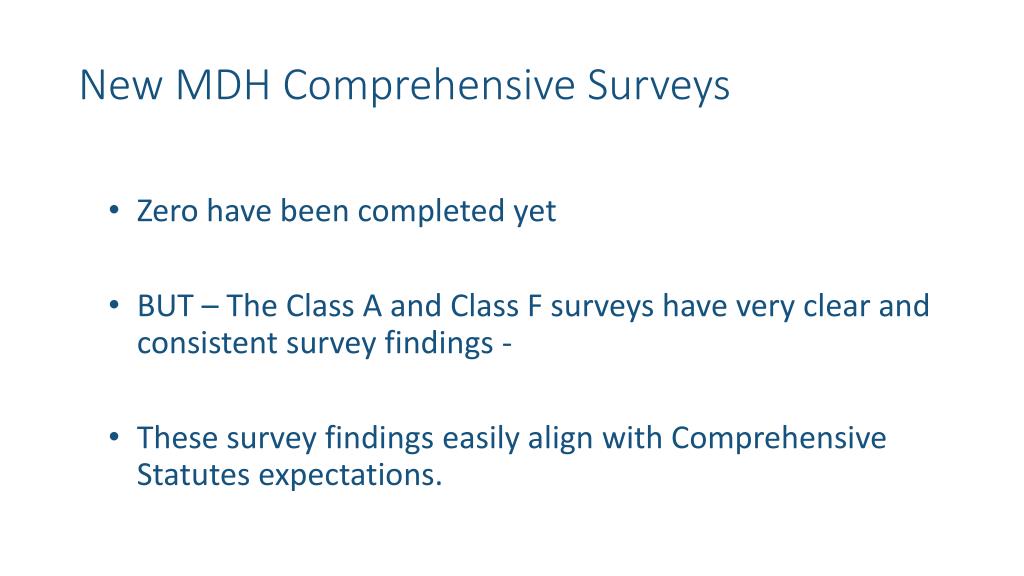 New MDH Comprehensive Surveys

• Zero have been completed yet

• BUT – The Class A and Class F surveys have very clear and consistent survey findings -

• These survey findings easily align with Comprehensive Statutes expectations.